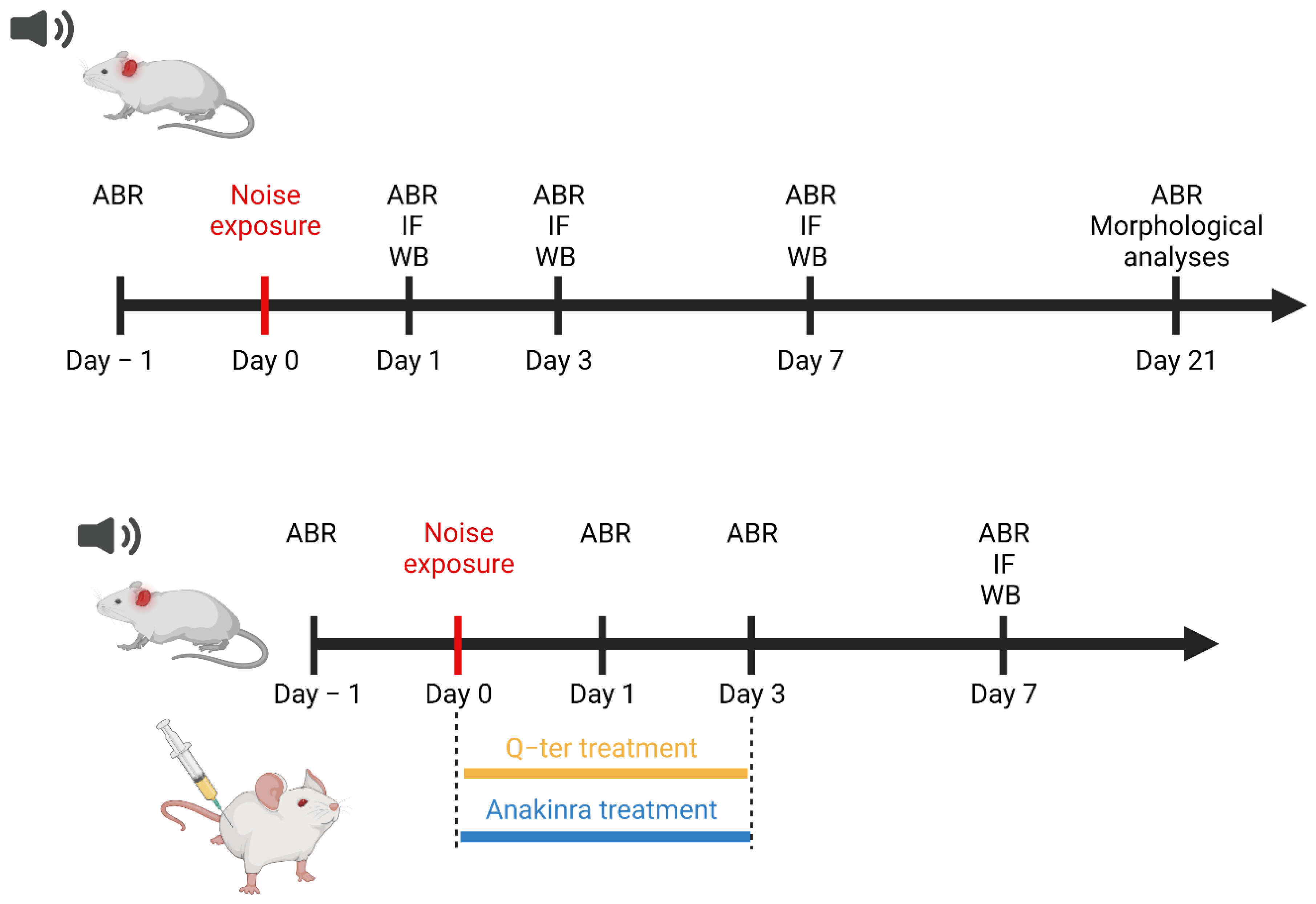 ABR

Noise exposure

ABR
IF
WB

ABR
IF
WB

ABR
IF
WB

ABR
Morphological analyses

Day – 1
Day 0
Day 1
Day 3
Day 7
Day 21

ABR

Noise exposure

ABR

ABR

ABR
IF
WB

Day – 1
Day 0
Day 1
Day 3
Day 7

Q–ter treatment

Anakinra treatment